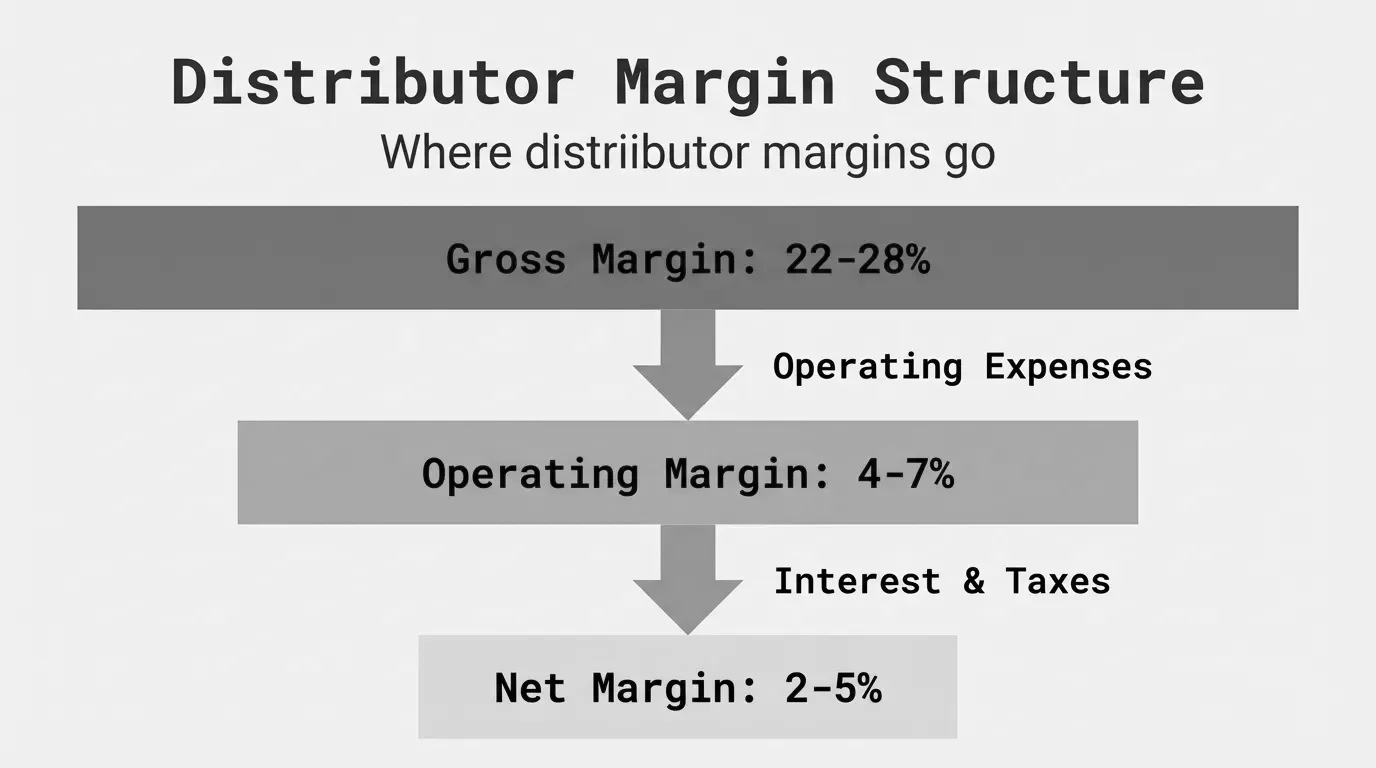 Distributor Margin Structure

Where distriibutor margins go

Gross Margin: 22-28%

Operating Expenses

Operating Margin: 4-7%

Interest & Taxes

Net Margin: 2-5%